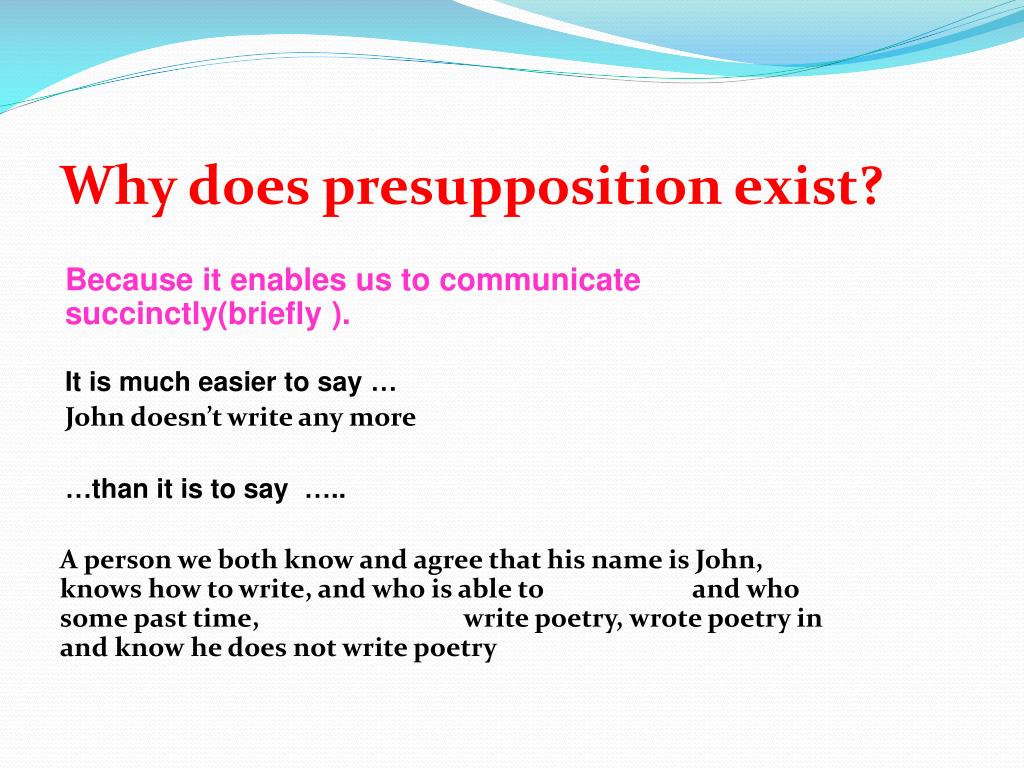 Why does presupposition exist?

Because it enables us to communicate succinctly(briefly ).

It is much easier to say …
John doesn't write any more

…than it is to say …..

A person we both know and agree that his name is John, knows how to write, and who is able to and who some past time, write poetry, wrote poetry in and know he does not write poetry